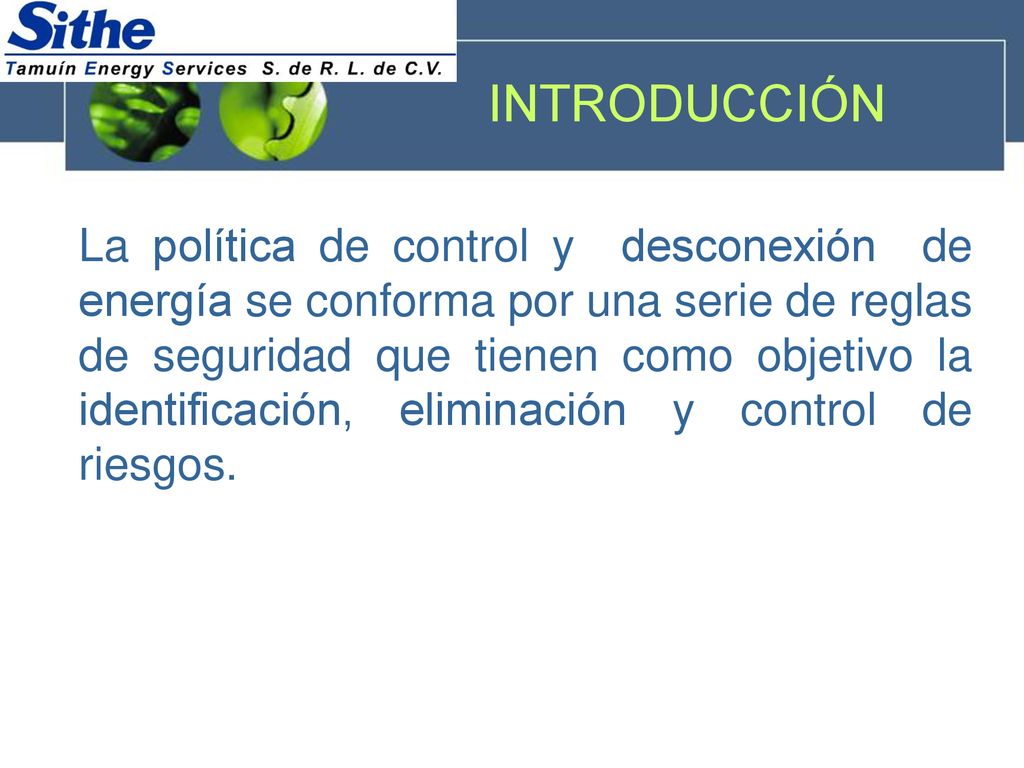 Sithe
Tamuín Energy Services S. de R. L. de C.V.

INTRODUCCIÓN

La política de control y desconexión de energía se conforma por una serie de reglas de seguridad que tienen como objetivo la identificación, eliminación y control de riesgos.